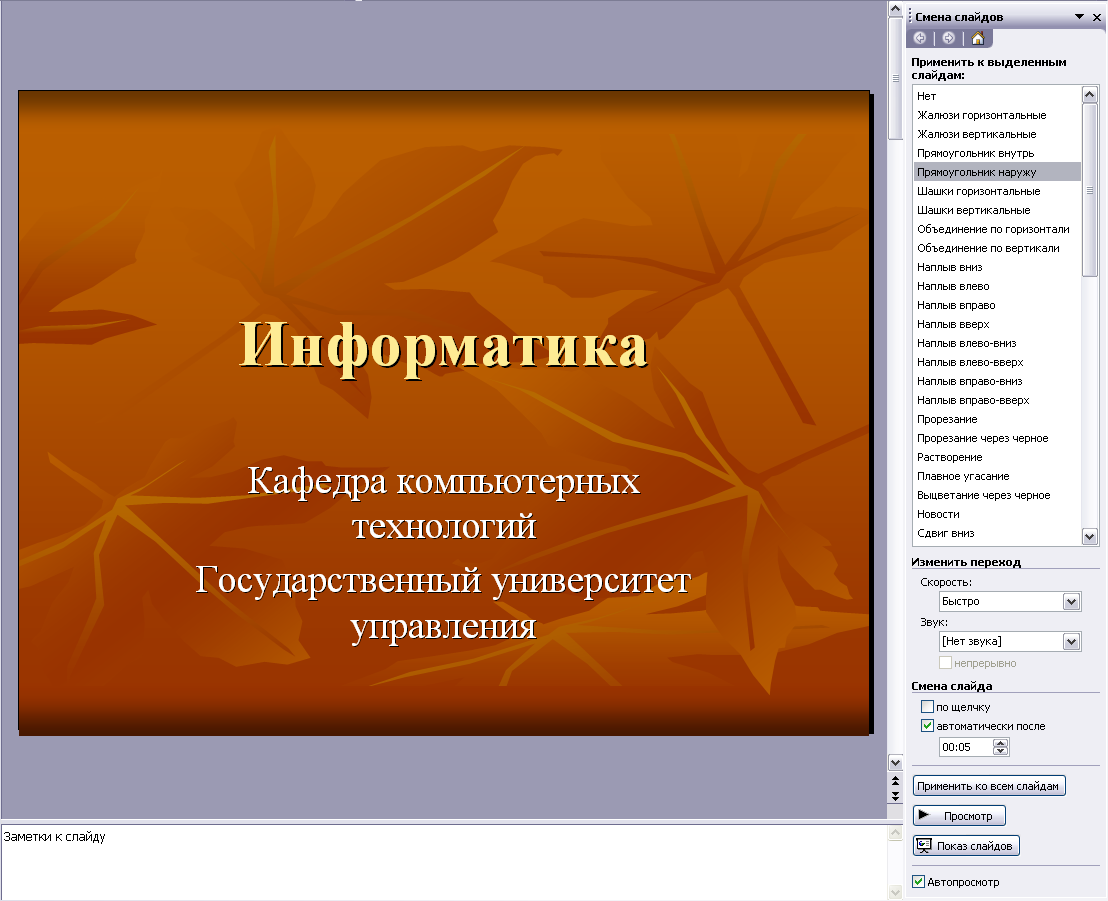 Информатика

Кафедра компьютерных технологий

Государственный университет управления

Заметки к слайду

Смена слайдов

Применить к выделенным слайдам:

Нет
Жалюзи горизонтальные
Жалюзи вертикальные
Прямоугольник внутрь
Прямоугольник наружу
Шашки горизонтальные
Шашки вертикальные
Объединение по горизонтали
Объединение по вертикали
Наплыв вниз
Наплыв влево
Наплыв вправо
Наплыв вверх
Наплыв влево-вниз
Наплыв влево-вверх
Наплыв вправо-вниз
Наплыв вправо-вверх
Прорезание
Прорезание через черное
Растворение
Плавное угасание
Выцветание через черное
Новости
Сдвиг вниз

Изменить переход

Скорость:
Быстро
Звук:
[Нет звука]
непрерывно

Смена слайда
по щелчку
автоматически после
00:05

Применить ко всем слайдам
Просмотр
Показ слайдов
Автопросмотр